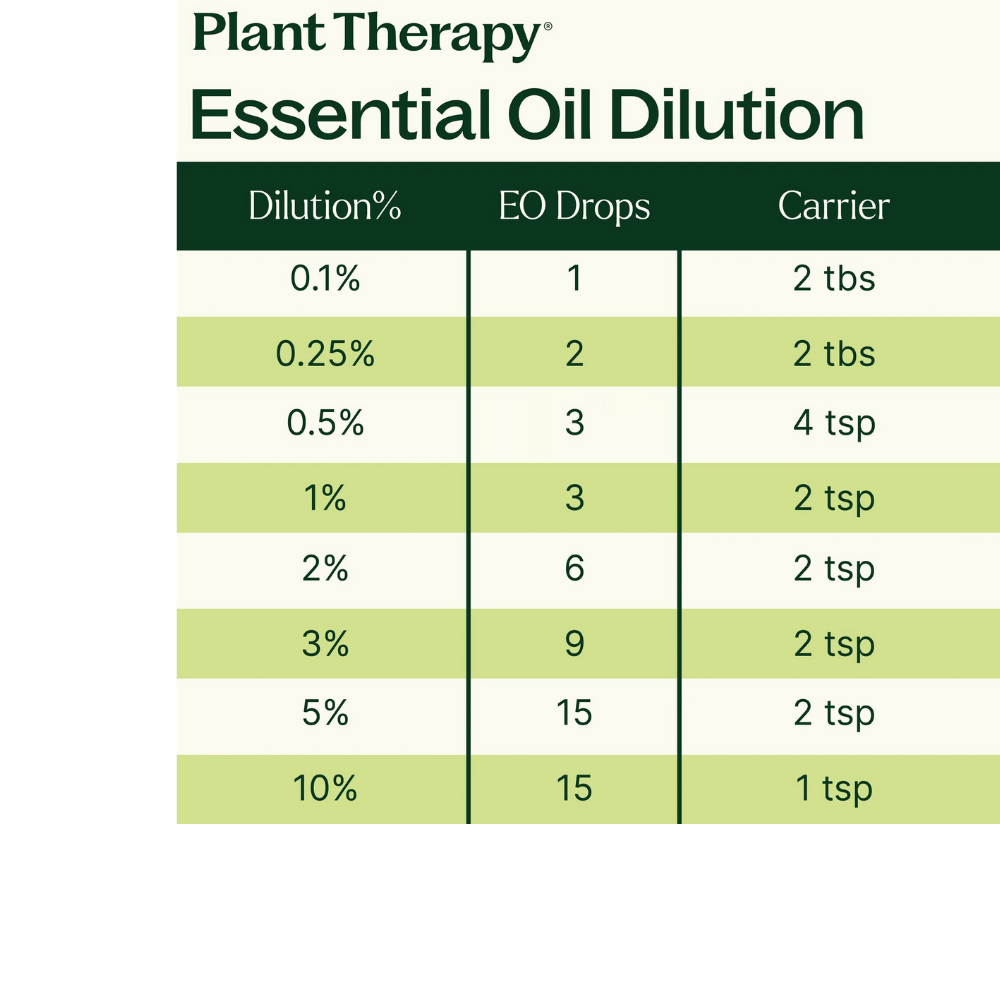 Plant Therapy®

Essential Oil Dilution

| Dilution% | EO Drops | Carrier |
|---|---|---|
| 0.1% | 1 | 2 tbs |
| 0.25% | 2 | 2 tbs |
| 0.5% | 3 | 4 tsp |
| 1% | 3 | 2 tsp |
| 2% | 6 | 2 tsp |
| 3% | 9 | 2 tsp |
| 5% | 15 | 2 tsp |
| 10% | 15 | 1 tsp |